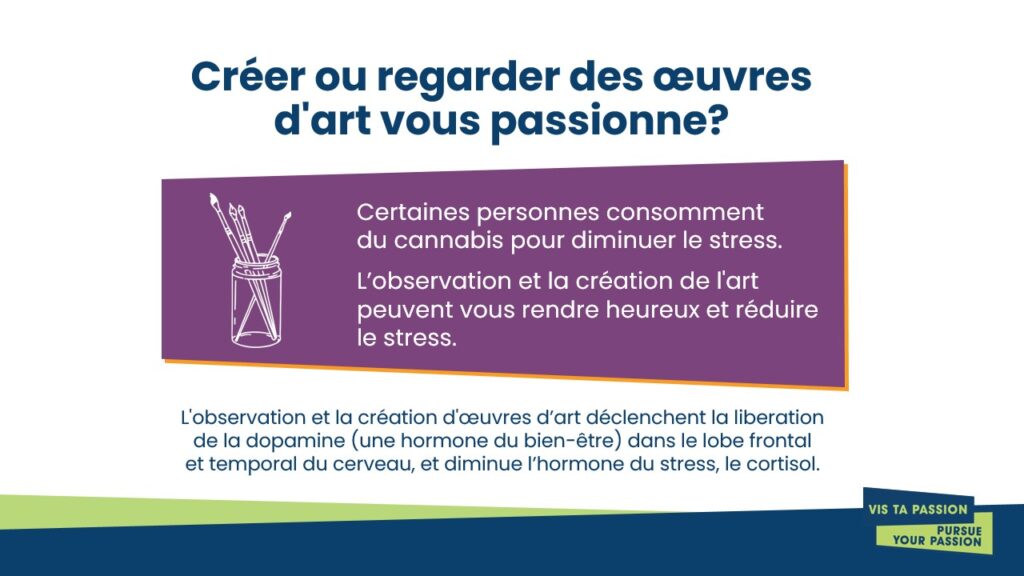 Créer ou regarder des œuvres d'art vous passionne?

Certaines personnes consomment du cannabis pour diminuer le stress.

L'observation et la création de l'art peuvent vous rendre heureux et réduire le stress.

L'observation et la création d'œuvres d'art déclenchent la liberation de la dopamine (une hormone du bien-être) dans le lobe frontal et temporal du cerveau, et diminue l'hormone du stress, le cortisol.

VIS TA PASSION
PURSUE YOUR PASSION